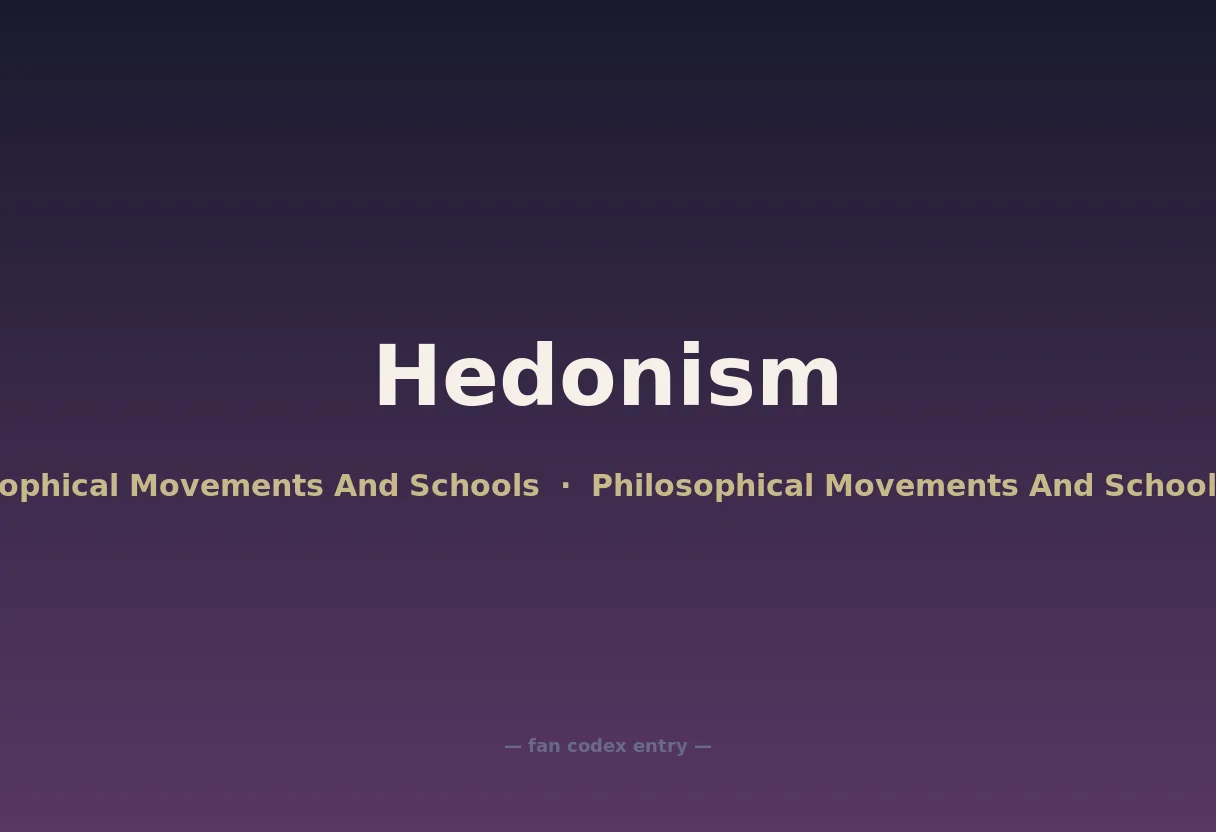 Hedonism

ophical Movements And Schools · Philosophical Movements And School

— fan codex entry —